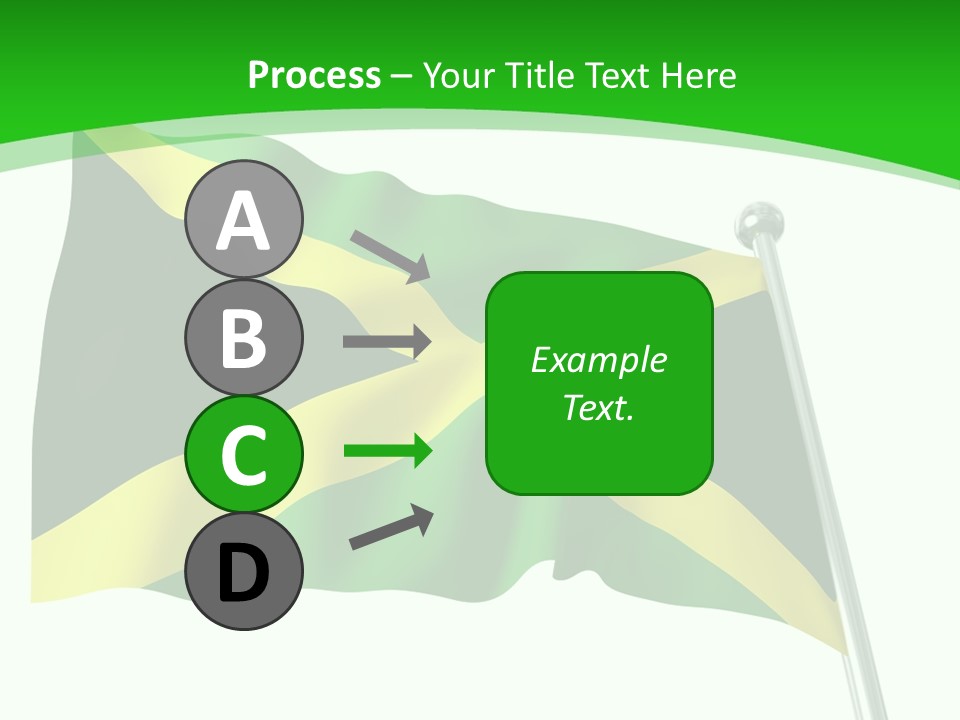 Process – Your Title Text Here

A

B

C

D

Example Text.